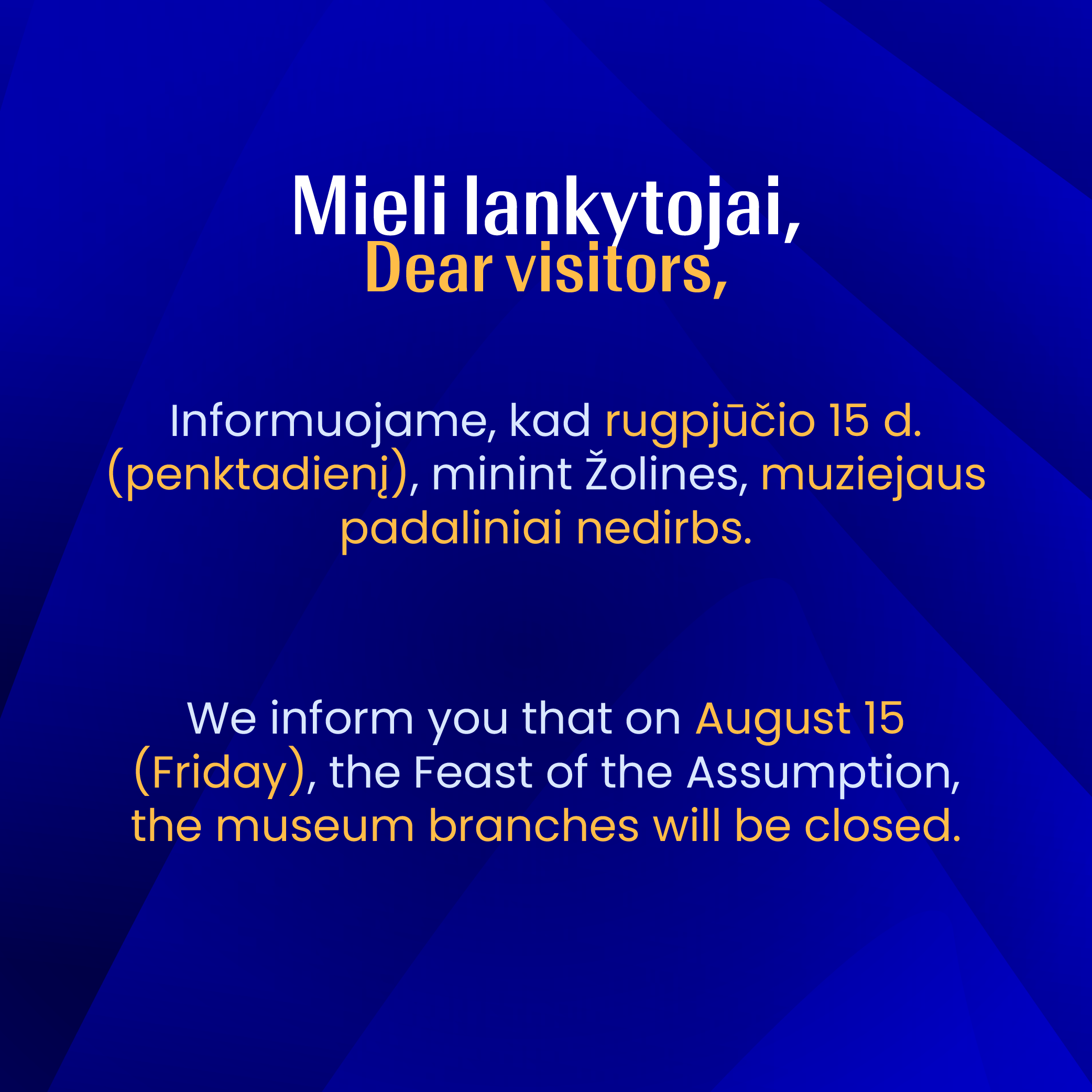 Mieli lankytojai,
Dear visitors,

Informuojame, kad rugpjūčio 15 d. (penktadienį), minint Žolines, muziejaus padaliniai nedirbs.

We inform you that on August 15 (Friday), the Feast of the Assumption, the museum branches will be closed.